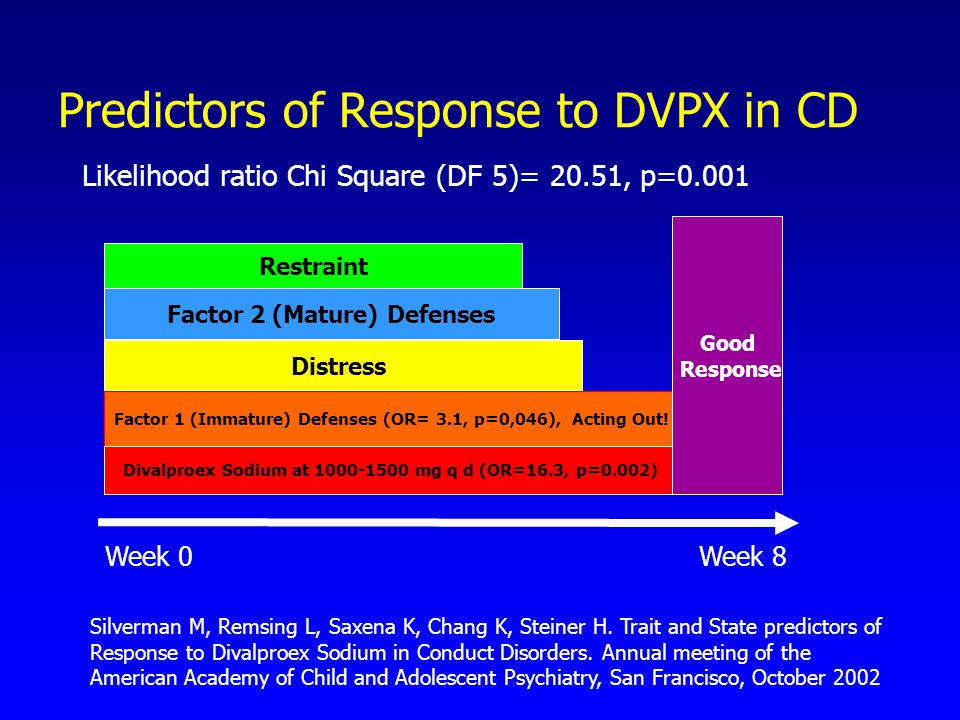 Predictors of Response to DVPX in CD

Likelihood ratio Chi Square (DF 5)= 20.51, p=0.001

Restraint

Factor 2 (Mature) Defenses

Distress

Factor 1 (Immature) Defenses (OR= 3.1, p=0,046), Acting Out!

Divalproex Sodium at 1000-1500 mg q d (OR=16.3, p=0.002)

Good Response

Week 0

Week 8

Silverman M, Remsing L, Saxena K, Chang K, Steiner H. Trait and State predictors of Response to Divalproex Sodium in Conduct Disorders. Annual meeting of the American Academy of Child and Adolescent Psychiatry, San Francisco, October 2002